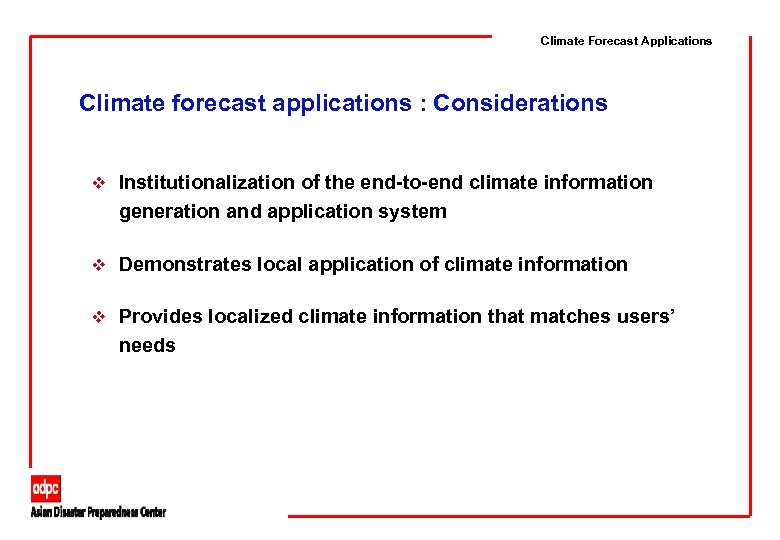 Climate Forecast Applications

Climate forecast applications : Considerations

❖ Institutionalization of the end-to-end climate information generation and application system

❖ Demonstrates local application of climate information

❖ Provides localized climate information that matches users' needs

adpc
Asian Disaster Preparedness Center